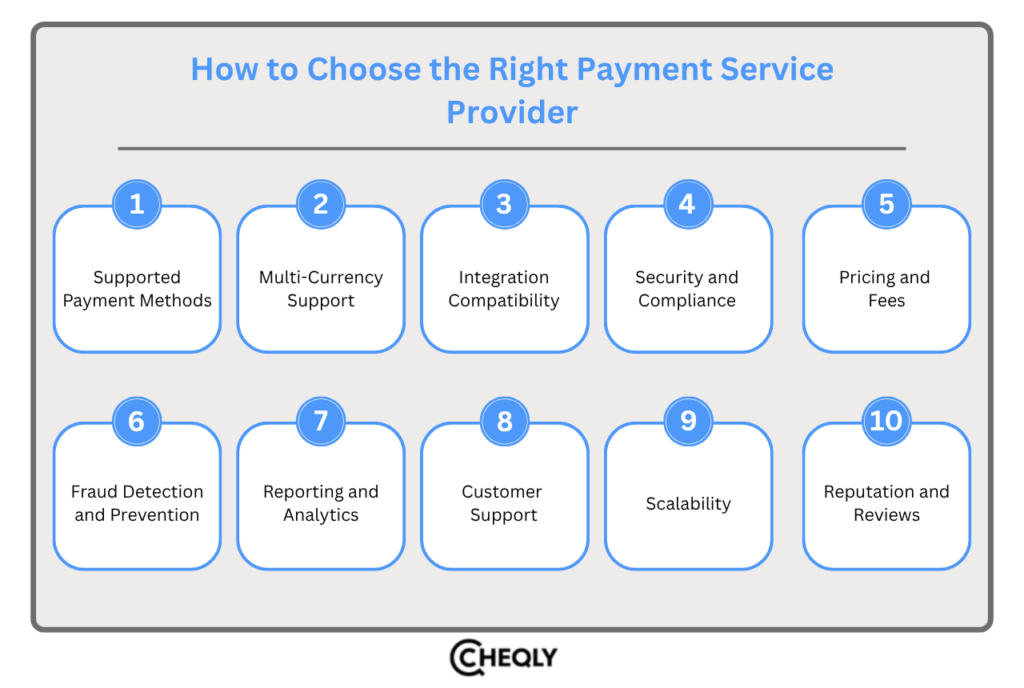 How to Choose the Right Payment Service Provider

1
Supported Payment Methods

2
Multi-Currency Support

3
Integration Compatibility

4
Security and Compliance

5
Pricing and Fees

6
Fraud Detection and Prevention

7
Reporting and Analytics

8
Customer Support

9
Scalability

10
Reputation and Reviews

CHEQLY